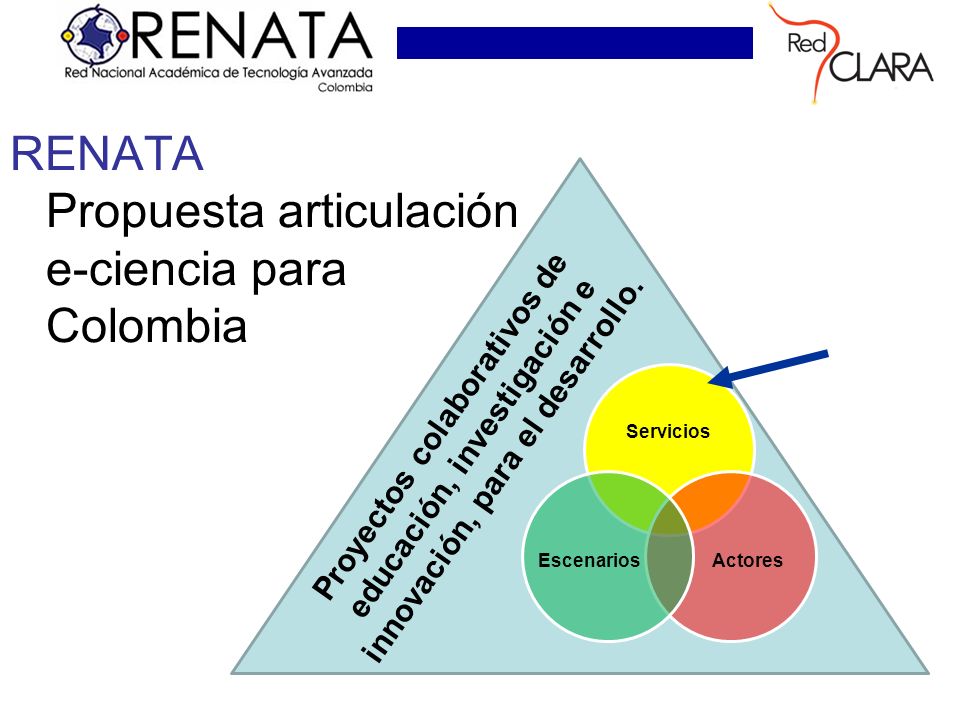 RENATA
Red Nacional Académica de Tecnología Avanzada
Colombia

Red CLARA

RENATA
Propuesta articulación e-ciencia para Colombia

Proyectos colaborativos de educación, investigación e innovación, para el desarrollo.

Servicios

Escenarios

Actores